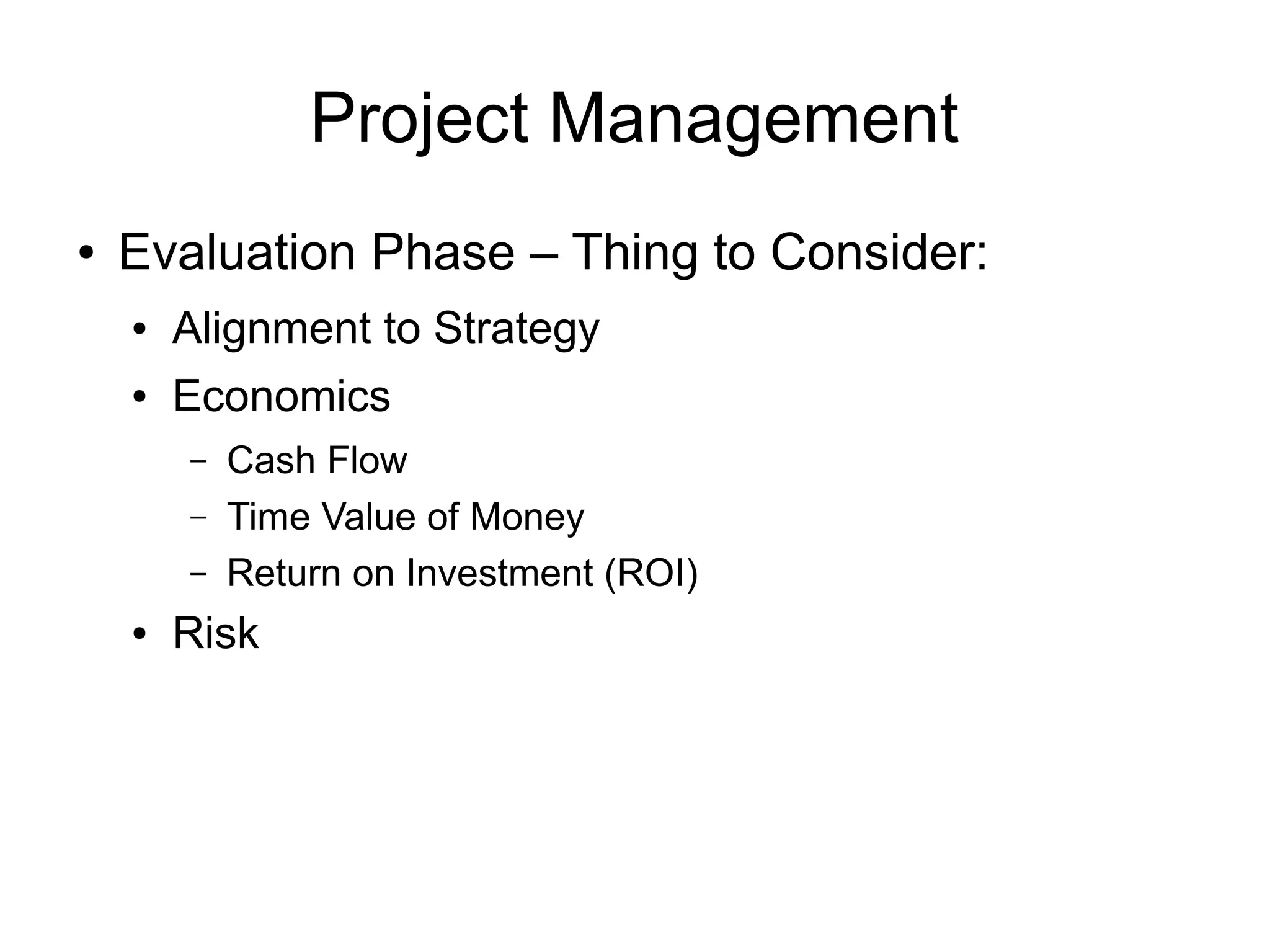 Project Management

• Evaluation Phase – Thing to Consider:

• Alignment to Strategy

• Economics

– Cash Flow

– Time Value of Money

– Return on Investment (ROI)

• Risk